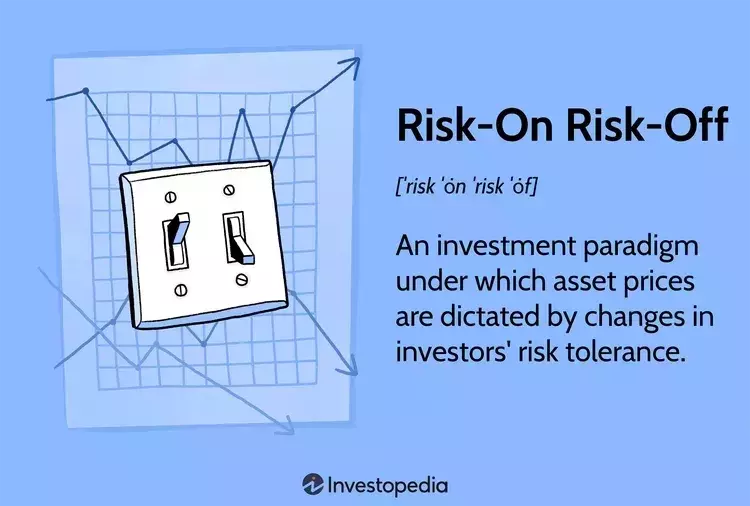 Risk-On Risk-Off

['risk 'ȯn 'risk 'ȯf]

An investment paradigm under which asset prices are dictated by changes in investors' risk tolerance.

Investopedia